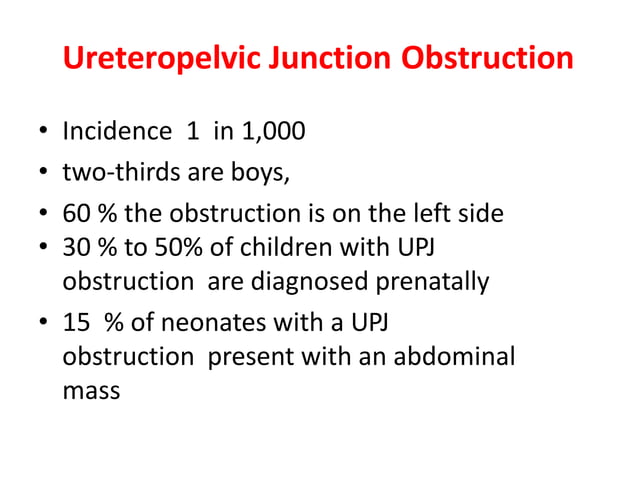 Ureteropelvic Junction Obstruction

• Incidence 1 in 1,000
• two-thirds are boys,
• 60 % the obstruction is on the left side
• 30 % to 50% of children with UPJ obstruction are diagnosed prenatally
• 15 % of neonates with a UPJ obstruction present with an abdominal mass